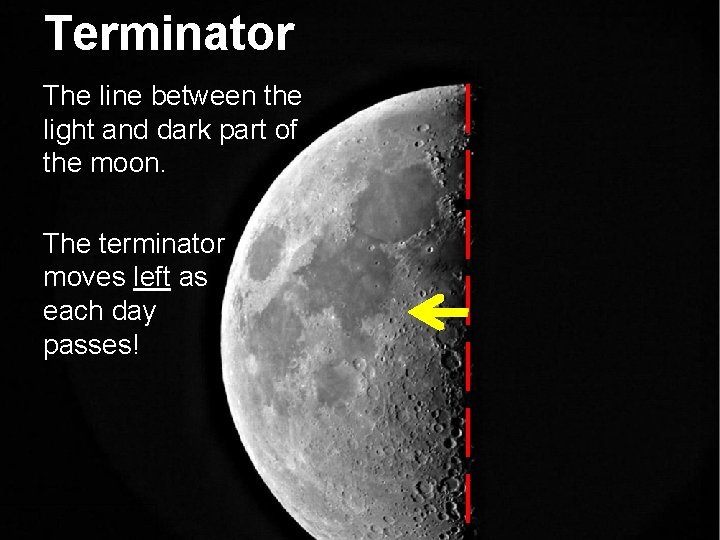 Terminator

The line between the light and dark part of the moon.

The terminator moves left as each day passes!